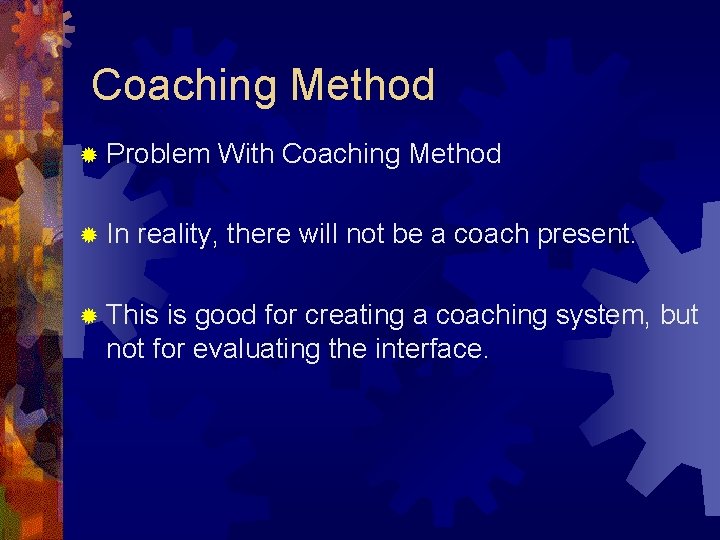 Coaching Method

Problem With Coaching Method

In reality, there will not be a coach present.

This is good for creating a coaching system, but not for evaluating the interface.